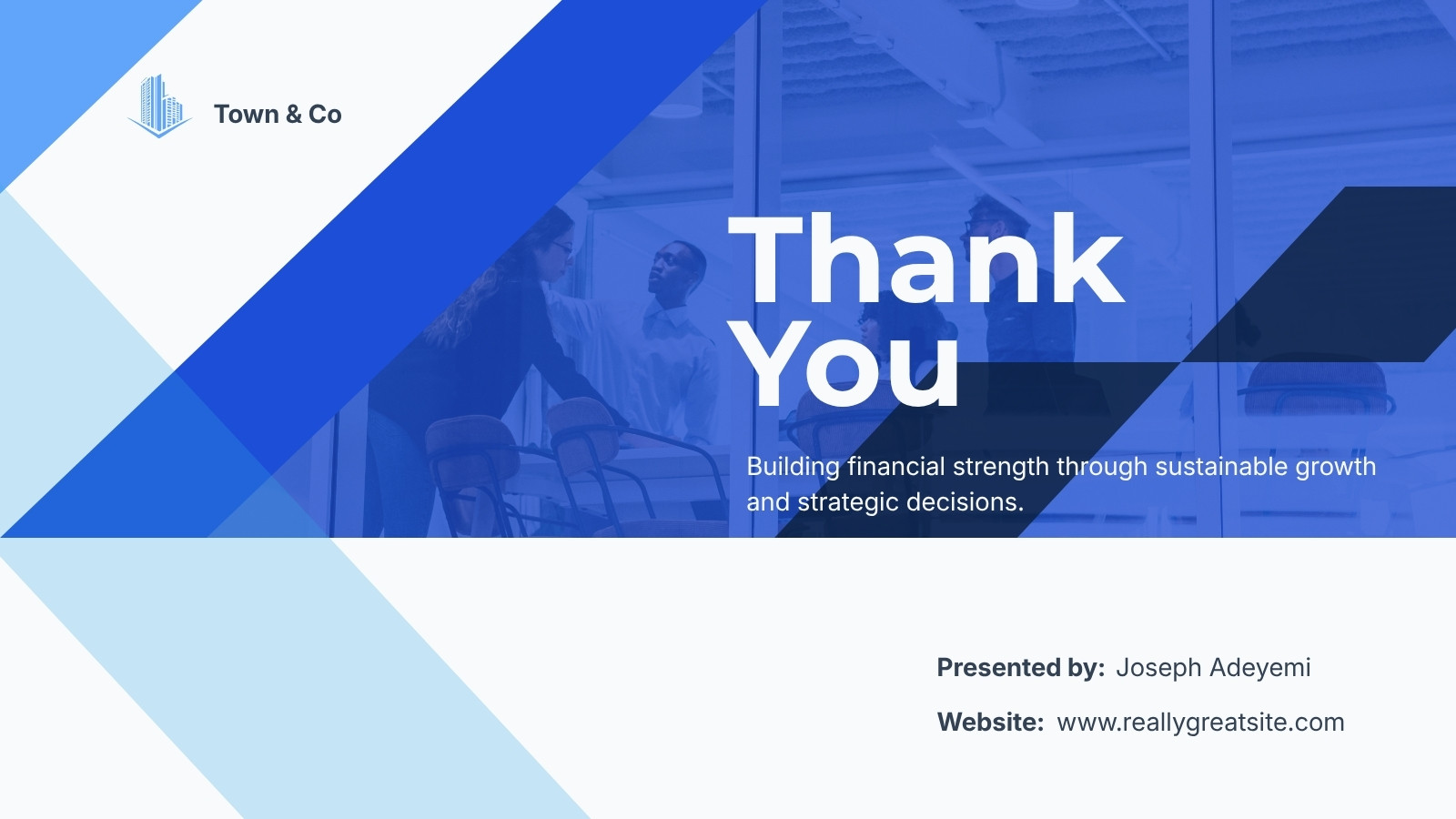 Town & Co

Thank You

Building financial strength through sustainable growth and strategic decisions.

Presented by: Joseph Adeyemi

Website: www.reallygreatsite.com